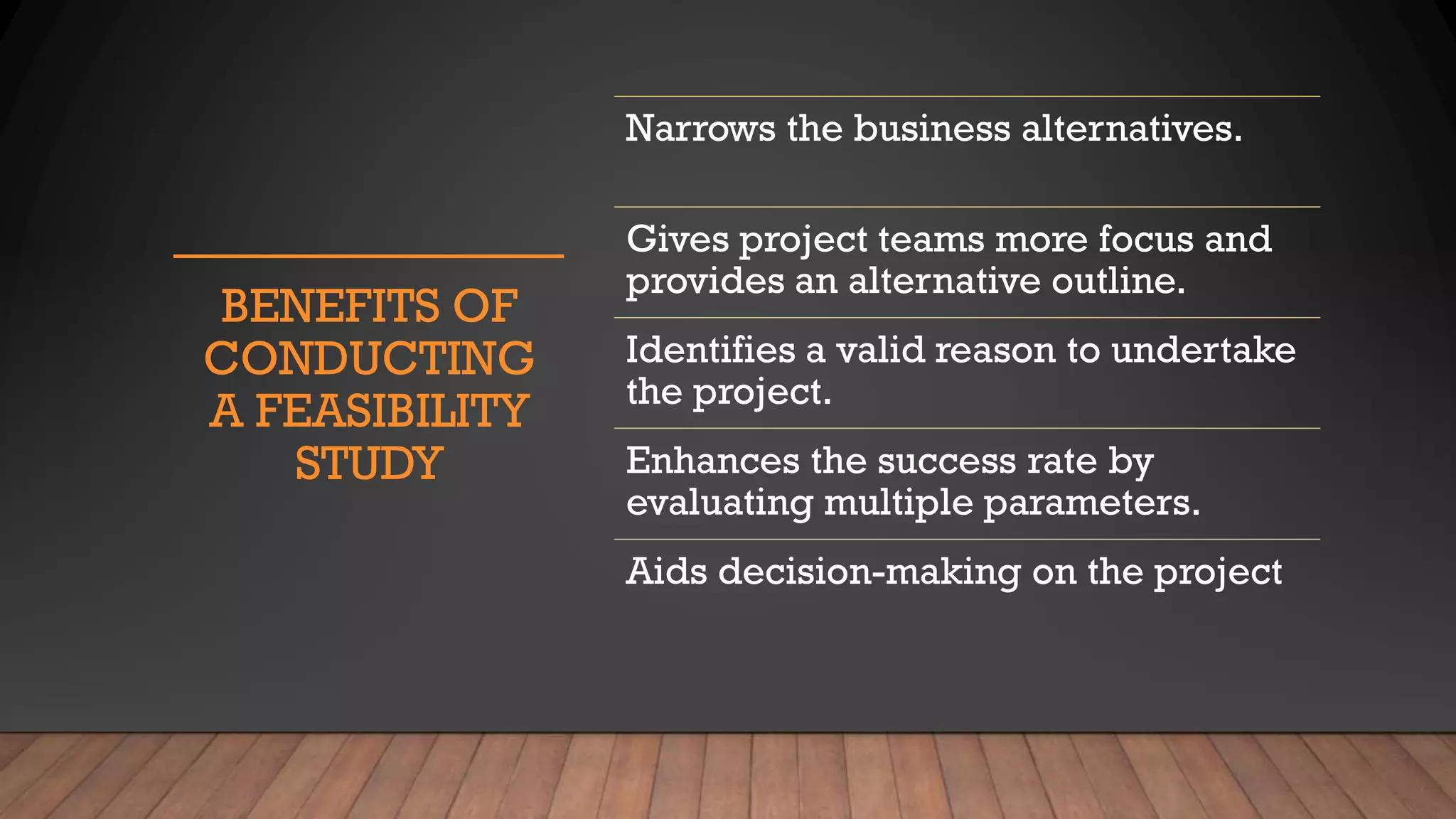 BENEFITS OF CONDUCTING A FEASIBILITY STUDY

Narrows the business alternatives.

Gives project teams more focus and provides an alternative outline.

Identifies a valid reason to undertake the project.

Enhances the success rate by evaluating multiple parameters.

Aids decision-making on the project